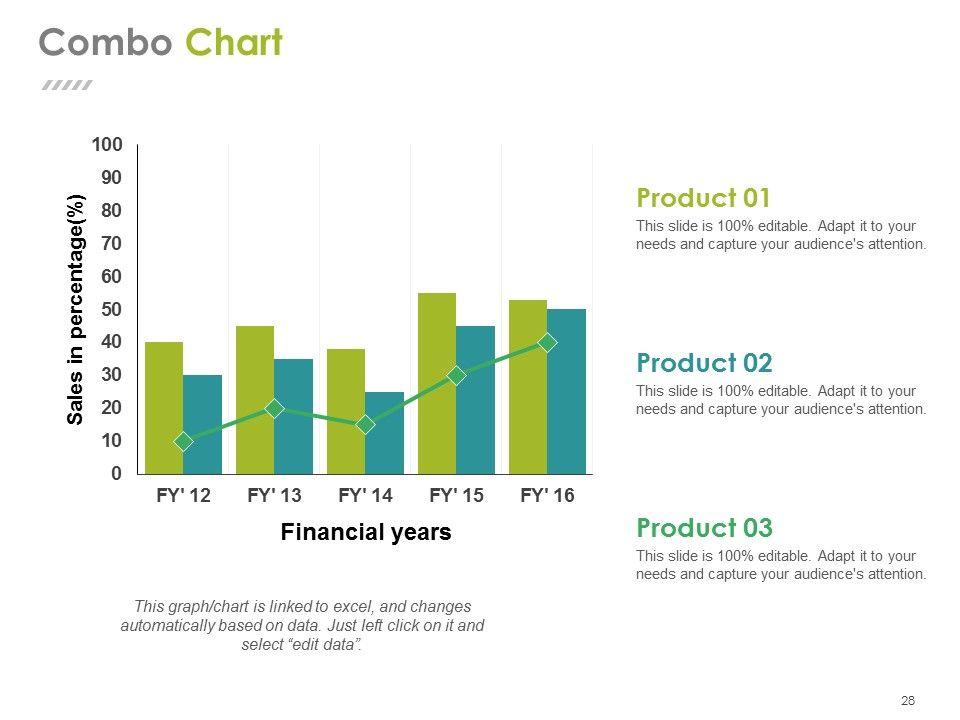 Combo Chart

Sales in percentage(%)

100
90
80
70
60
50
40
30
20
10
0

FY' 12 FY' 13 FY' 14 FY' 15 FY' 16

Financial years

This graph/chart is linked to excel, and changes automatically based on data. Just left click on it and select "edit data".

Product 01
This slide is 100% editable. Adapt it to your needs and capture your audience's attention.

Product 02
This slide is 100% editable. Adapt it to your needs and capture your audience's attention.

Product 03
This slide is 100% editable. Adapt it to your needs and capture your audience's attention.

28